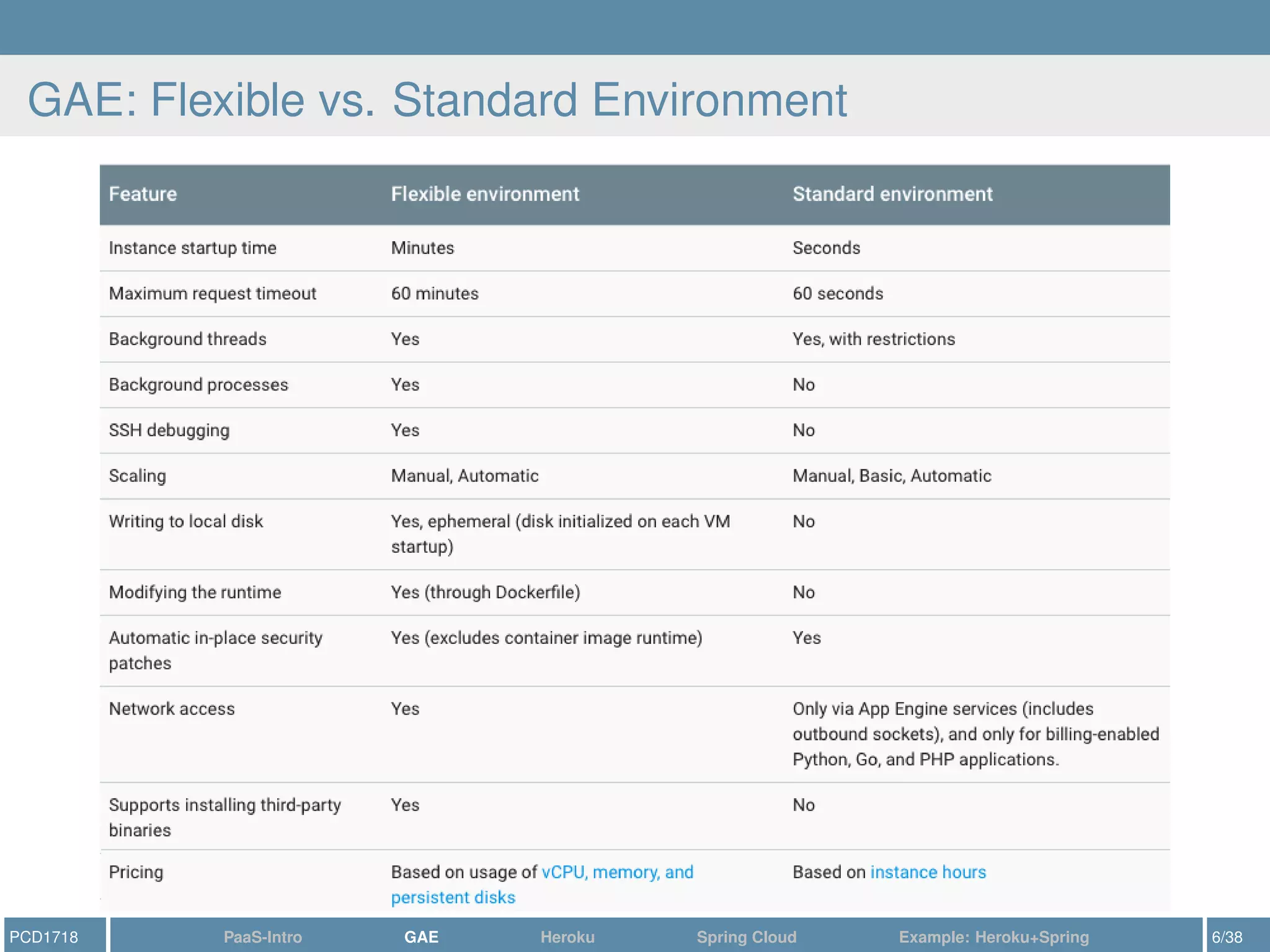 GAE: Flexible vs. Standard Environment

| Feature | Flexible environment | Standard environment |
|---|---|---|
| Instance startup time | Minutes | Seconds |
| Maximum request timeout | 60 minutes | 60 seconds |
| Background threads | Yes | Yes, with restrictions |
| Background processes | Yes | No |
| SSH debugging | Yes | No |
| Scaling | Manual, Automatic | Manual, Basic, Automatic |
| Writing to local disk | Yes, ephemeral (disk initialized on each VM startup) | No |
| Modifying the runtime | Yes (through Dockerfile) | No |
| Automatic in-place security patches | Yes (excludes container image runtime) | Yes |
| Network access | Yes | Only via App Engine services (includes outbound sockets), and only for billing-enabled Python, Go, and PHP applications. |
| Supports installing third-party binaries | Yes | No |
| Pricing | Based on usage of vCPU, memory, and persistent disks | Based on instance hours |

PCD1718 PaaS-Intro GAE Heroku Spring Cloud Example: Heroku+Spring 6/38